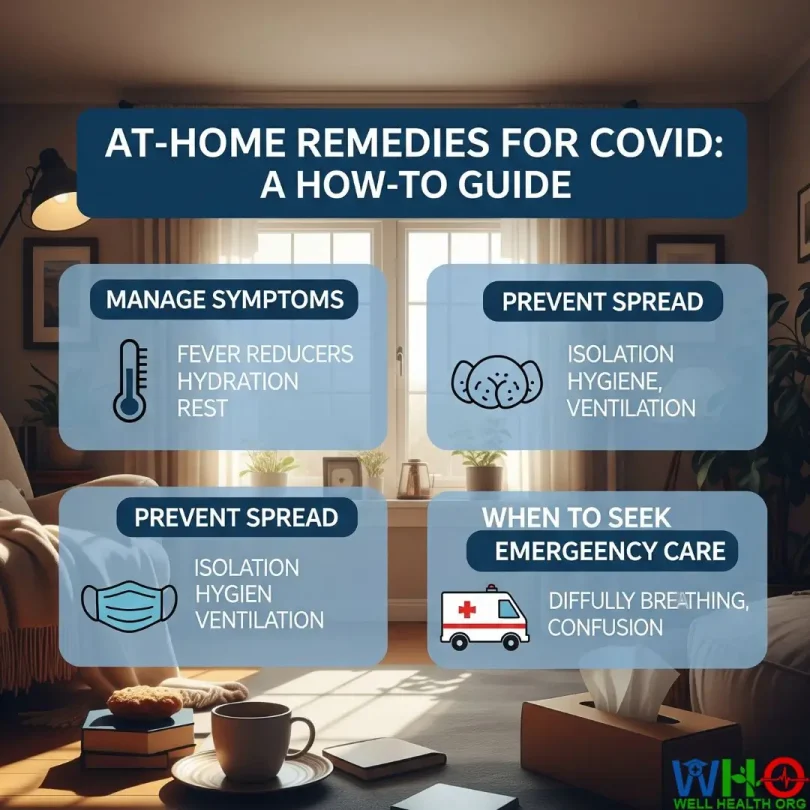 AT-HOME REMEDIES FOR COVID: A HOW-TO GUIDE

MANAGE SYMPTOMS

FEVER REDUCERS
HYDRATION
REST

PREVENT SPREAD

ISOLATION
HYGIENE,
VENTILATION

PREVENT SPREAD

ISOLATION
HYGIEN
VENTILATION

WHEN TO SEEK
EMERGEENCY CARE

DIFFULLY BREATHING,
CONFUSION

WHO
WELL HEALTH ORG